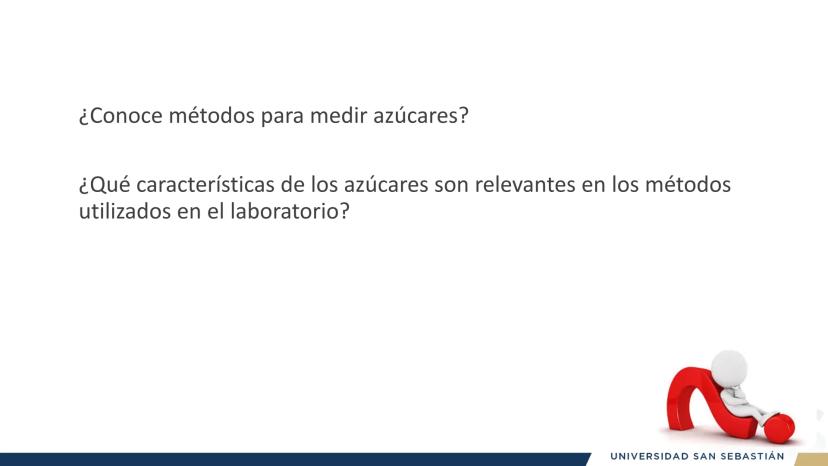 ¿Conoce métodos para medir azúcares?

¿Qué características de los azúcares son relevantes en los métodos utilizados en el laboratorio?

UNIVERSIDAD SAN SEBASTIÁN